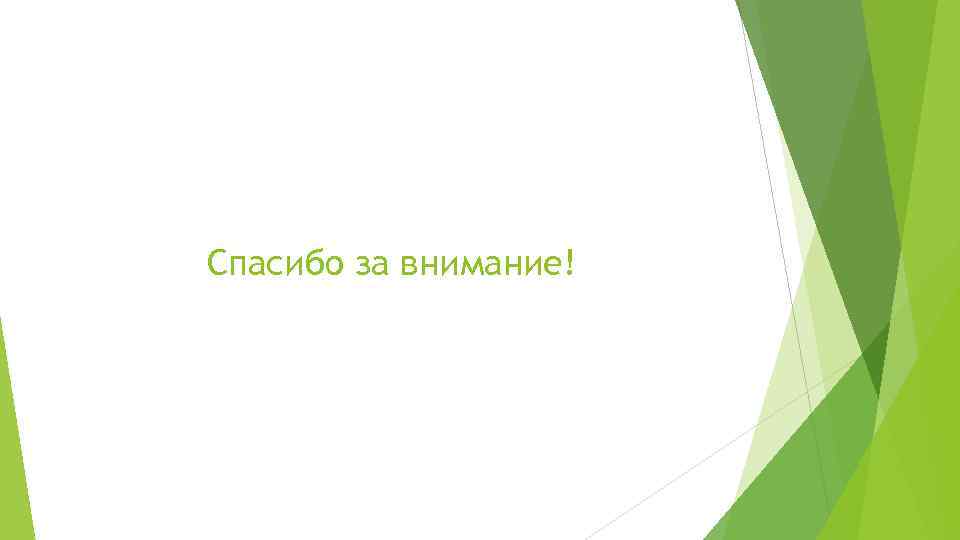 Спасибо за внимание!